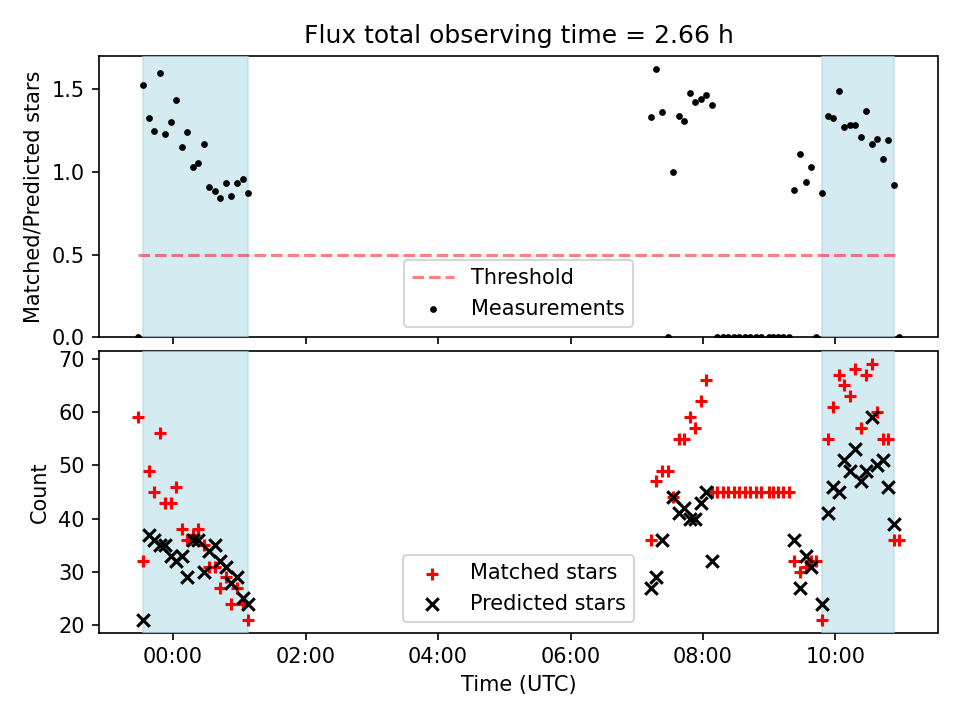 Flux total observing time = 2.66 h

Matched/Predicted stars

1.5
1.0
0.5
0.0

Threshold
Measurements

Count

70
60
50
40
30
20

Matched stars
Predicted stars

00:00
02:00
04:00
06:00
08:00
10:00

Time (UTC)